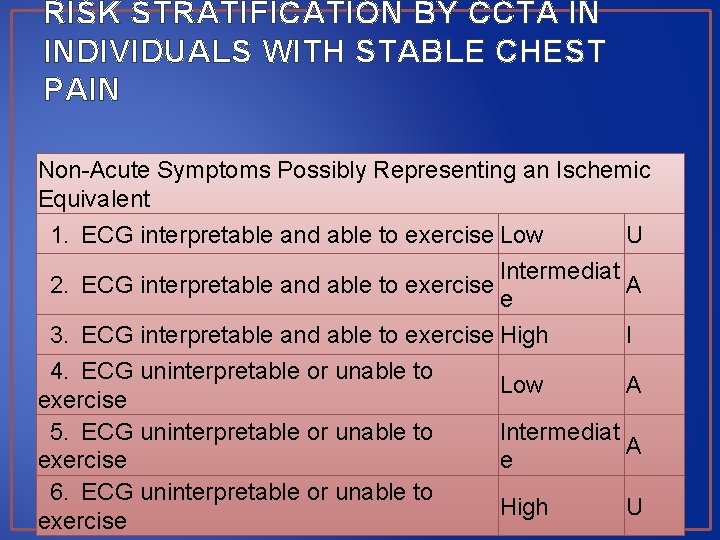 RISK STRATIFICATION BY CCTA IN INDIVIDUALS WITH STABLE CHEST PAIN

| Non-Acute Symptoms Possibly Representing an Ischemic Equivalent | | |
|---|---|---|
| 1. ECG interpretable and able to exercise | Low | U |
| 2. ECG interpretable and able to exercise | Intermediate | A |
| 3. ECG interpretable and able to exercise | High | I |
| 4. ECG uninterpretable or unable to exercise | Low | A |
| 5. ECG uninterpretable or unable to exercise | Intermediate | A |
| 6. ECG uninterpretable or unable to exercise | High | U |